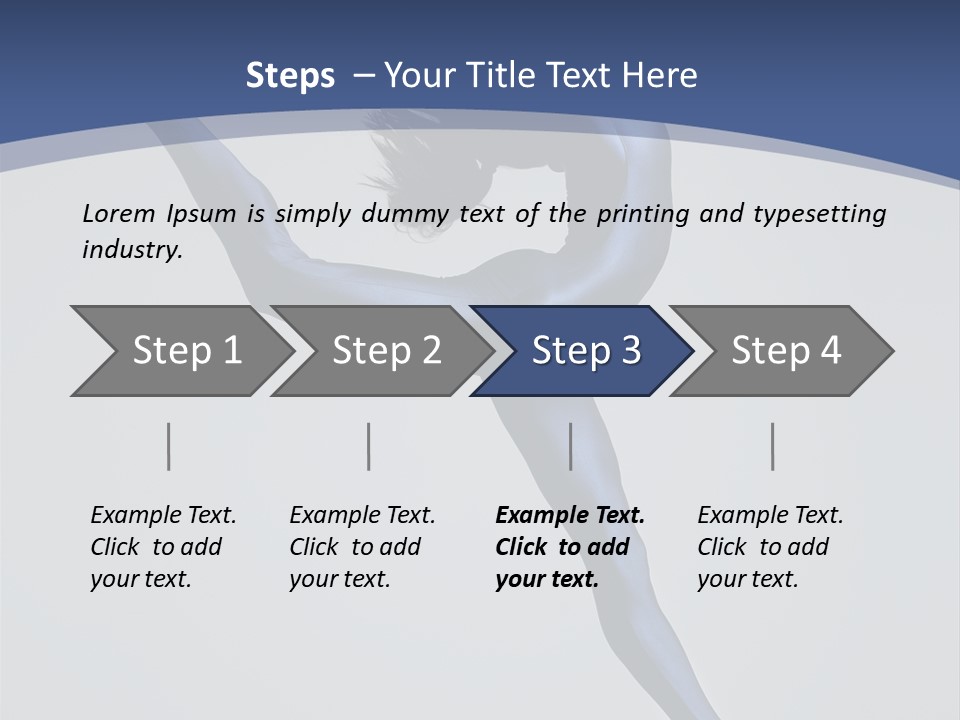 Steps – Your Title Text Here

Lorem Ipsum is simply dummy text of the printing and typesetting industry.

Step 1

Step 2

Step 3

Step 4

Example Text. Click to add your text.

Example Text. Click to add your text.

Example Text. Click to add your text.

Example Text. Click to add your text.